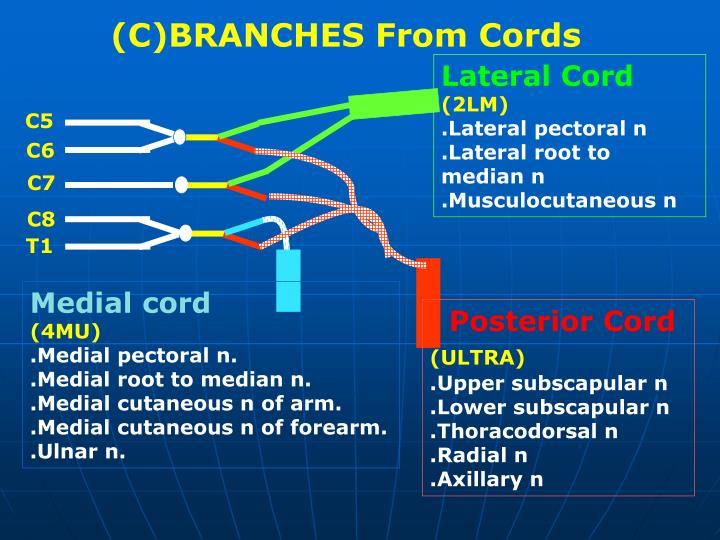 (C)BRANCHES From Cords

C5
C6
C7
C8
T1

Lateral Cord
(2LM)
.Lateral pectoral n
.Lateral root to median n
.Musculocutaneous n

Medial cord
(4MU)
.Medial pectoral n.
.Medial root to median n.
.Medial cutaneous n of arm.
.Medial cutaneous n of forearm.
.Ulnar n.

Posterior Cord
(ULTRA)
.Upper subscapular n
.Lower subscapular n
.Thoracodorsal n
.Radial n
.Axillary n